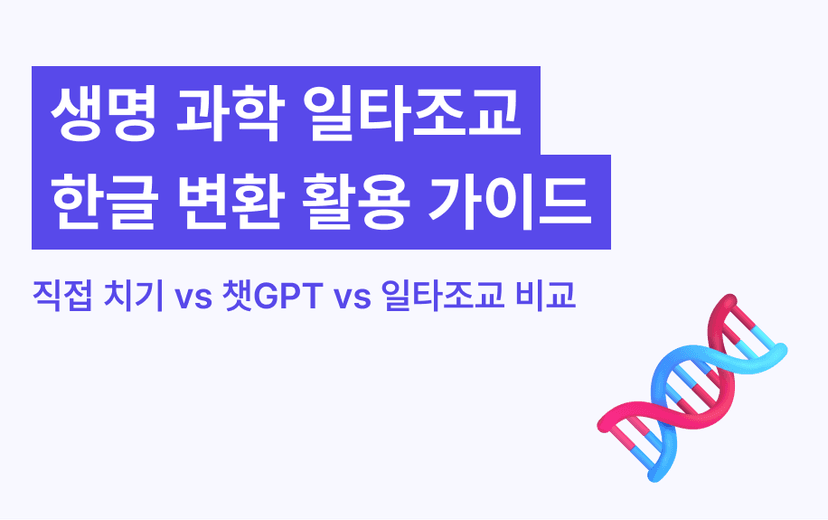 생명 과학 일타조교
한글 변환 활용 가이드

직접 치기 vs 챗GPT vs 일타조교 비교